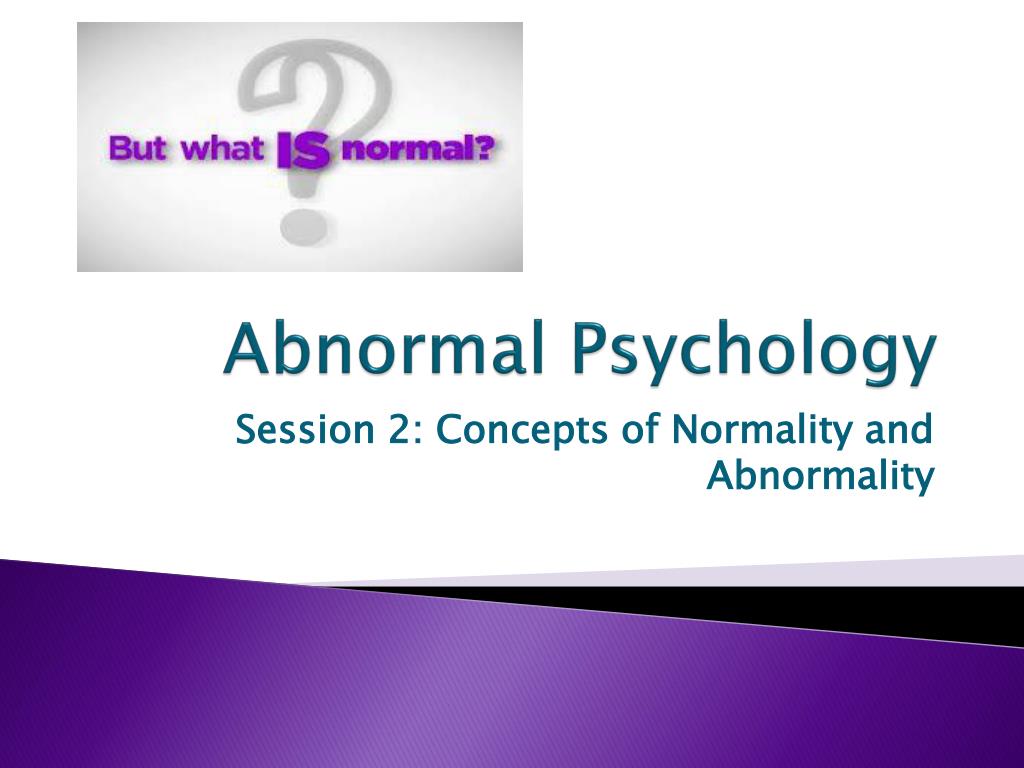 But what IS normal?

Abnormal Psychology

Session 2: Concepts of Normality and Abnormality